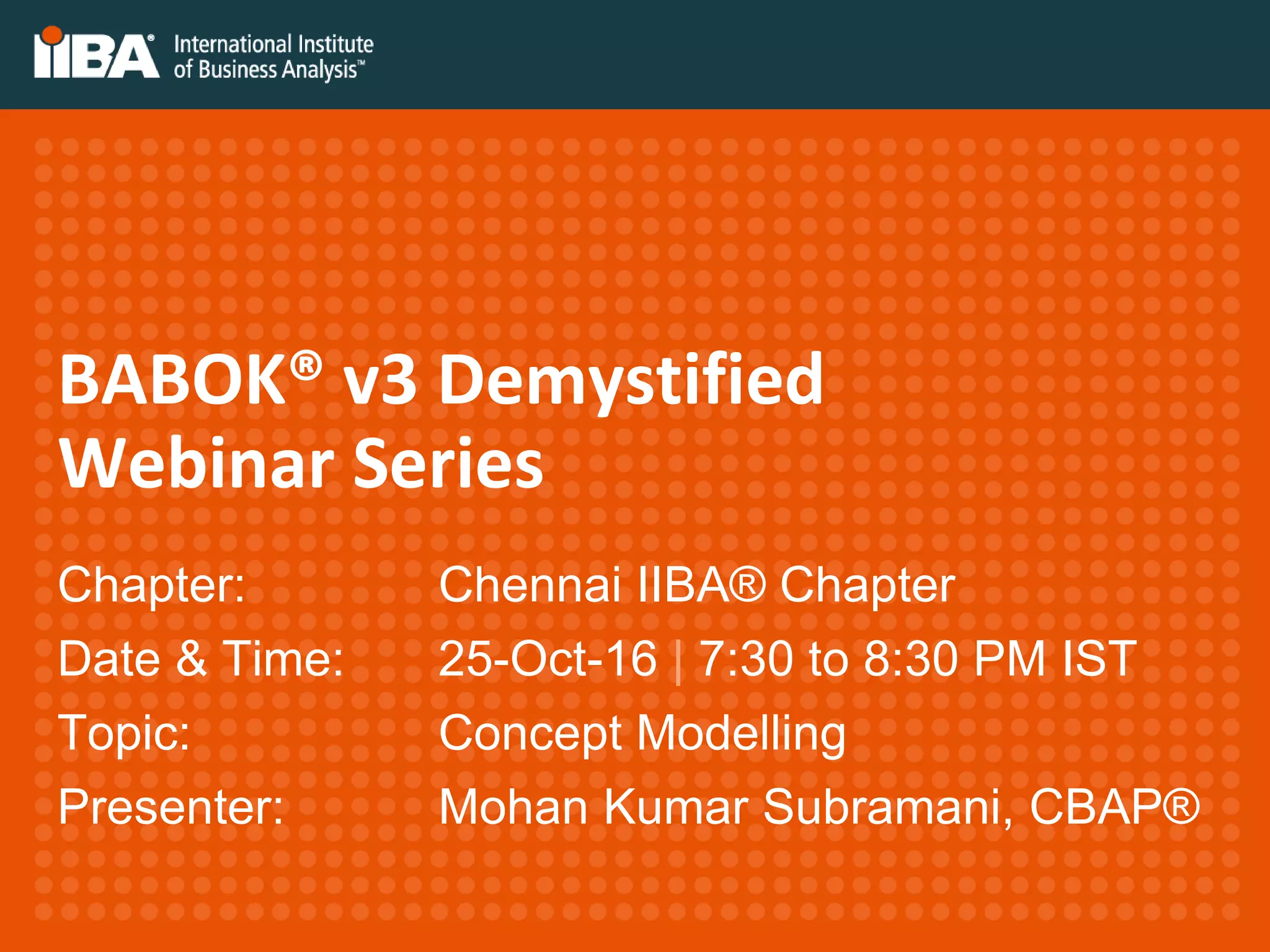 IIBA® International Institute of Business Analysis™

BABOK® v3 Demystified Webinar Series

Chapter: Chennai IIBA® Chapter
Date & Time: 25-Oct-16 | 7:30 to 8:30 PM IST
Topic: Concept Modelling
Presenter: Mohan Kumar Subramani, CBAP®